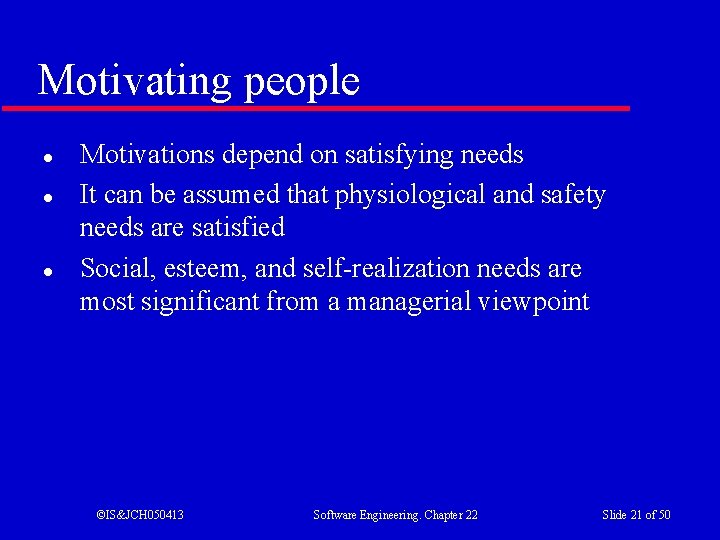 Motivating people

- Motivations depend on satisfying needs
- It can be assumed that physiological and safety needs are satisfied
- Social, esteem, and self-realization needs are most significant from a managerial viewpoint

©IS&JCH050413 Software Engineering. Chapter 22 Slide 21 of 50